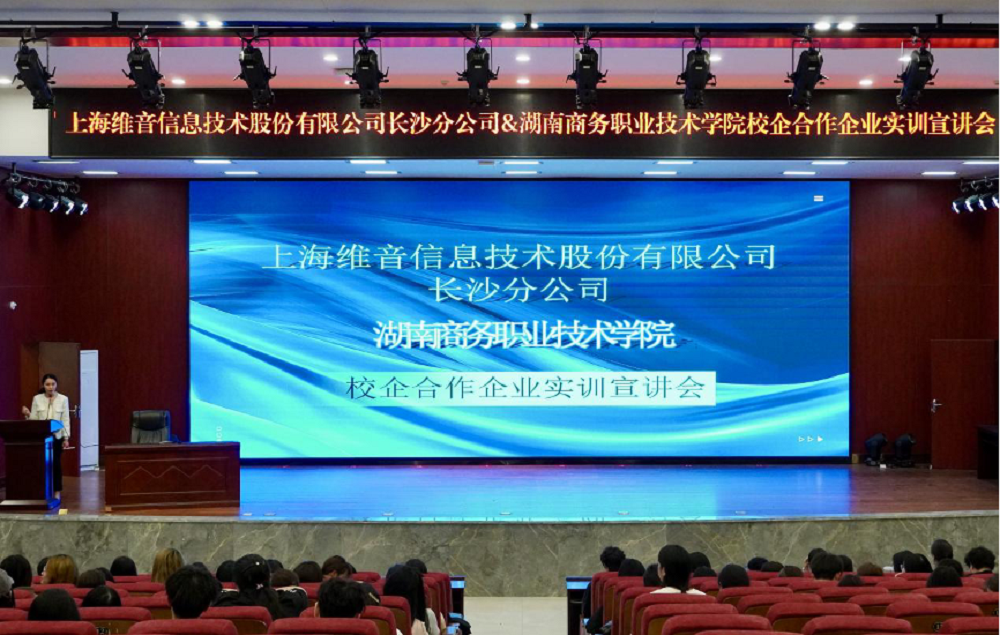 上海维音信息技术股份有限公司长沙分公司&湖南商务职业技术学院校企合作企业实训宣讲会

上海维音信息技术股份有限公司
长沙分公司

湖南商务职业技术学院

校企合作企业实训宣讲会